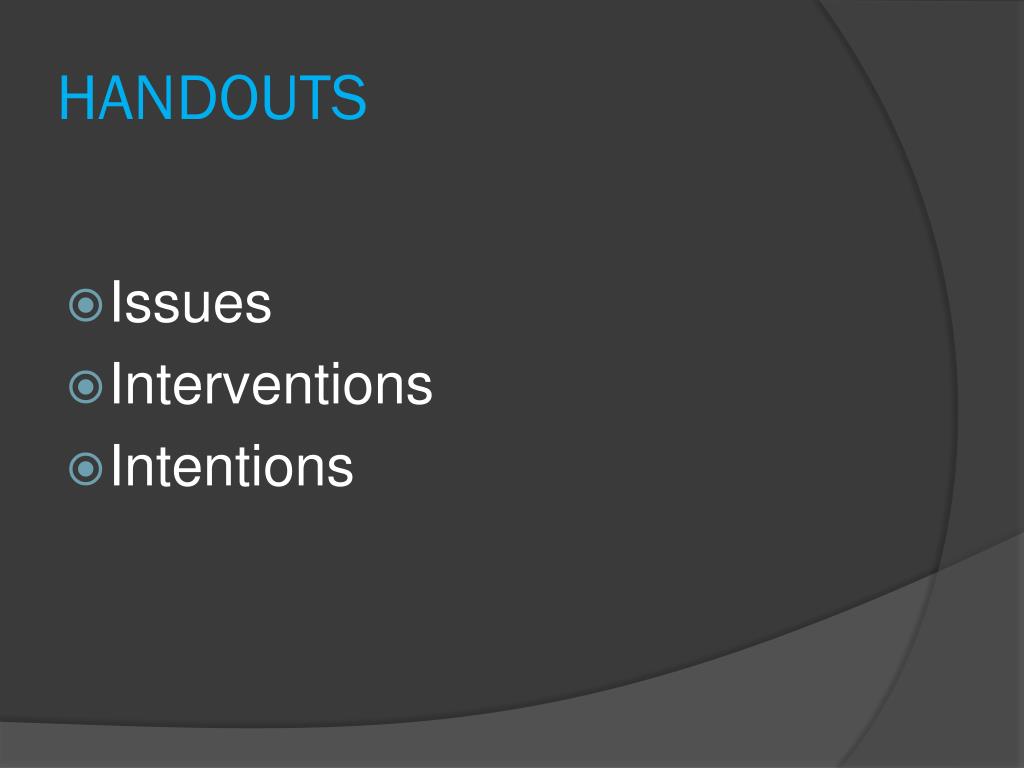 HANDOUTS

Issues
Interventions
Intentions